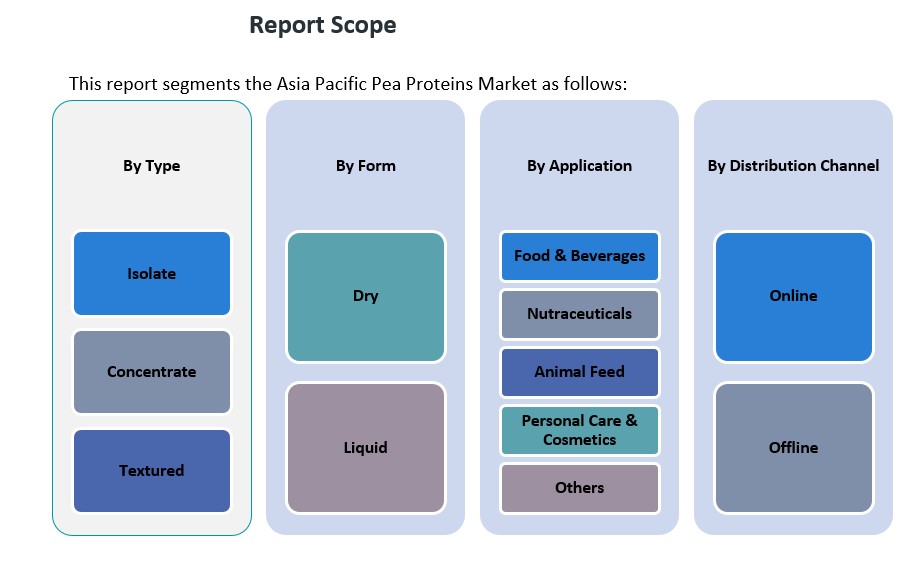 Report Scope

This report segments the Asia Pacific Pea Proteins Market as follows:

By Type

Isolate

Concentrate

Textured

By Form

Dry

Liquid

By Application

Food & Beverages

Nutraceuticals

Animal Feed

Personal Care & Cosmetics

Others

By Distribution Channel

Online

Offline